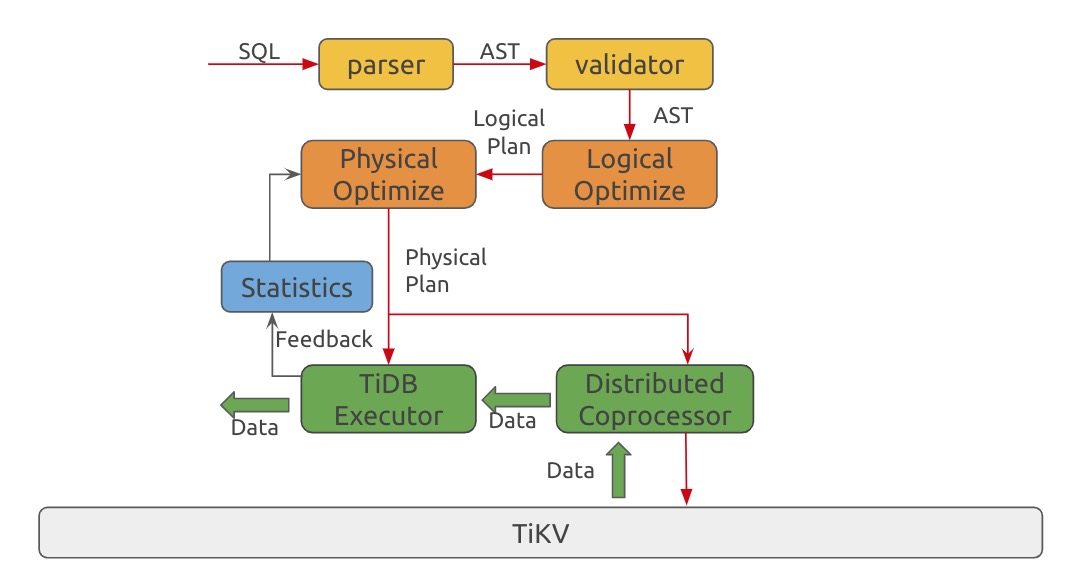 SQL
parser
AST
validator
AST
Logical Plan
Physical Optimize
Logical Optimize
Physical Plan
Statistics
Feedback
TiDB Executor
Distributed Coprocessor
Data
Data
Data
TiKV